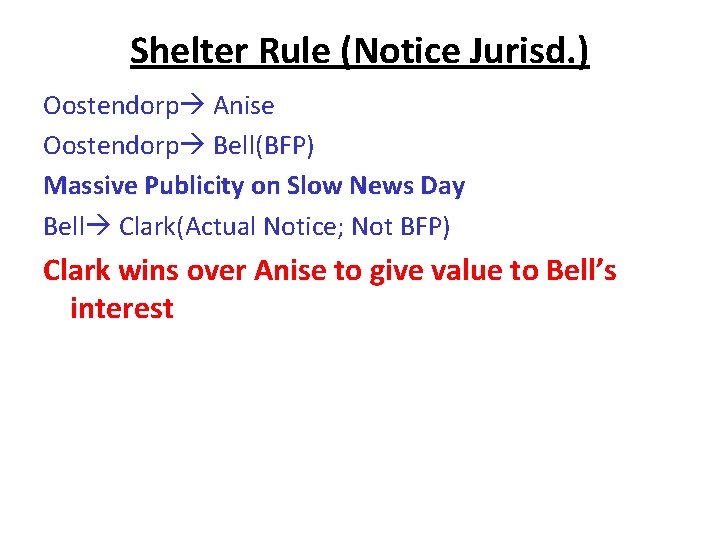 Shelter Rule (Notice Jurisd.)

Oostendorp→ Anise

Oostendorp→ Bell(BFP)

Massive Publicity on Slow News Day

Bell→ Clark(Actual Notice; Not BFP)

Clark wins over Anise to give value to Bell's interest